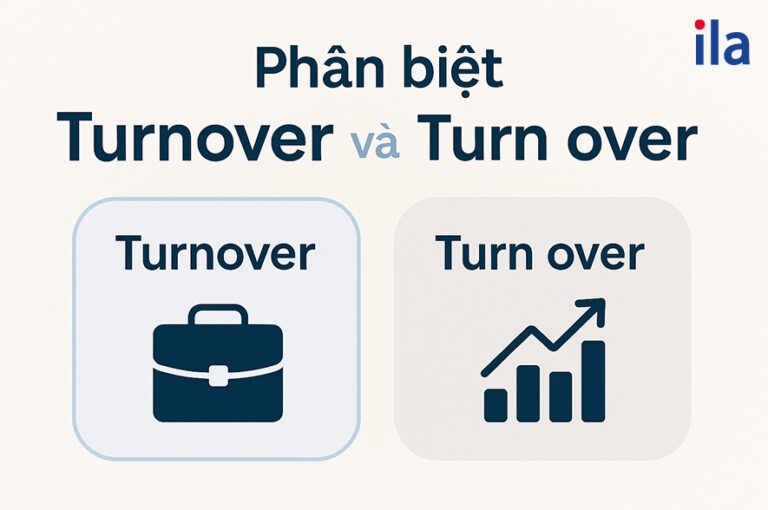 ila

Phân biệt
Turnover và Turn over

Turnover

Turn over